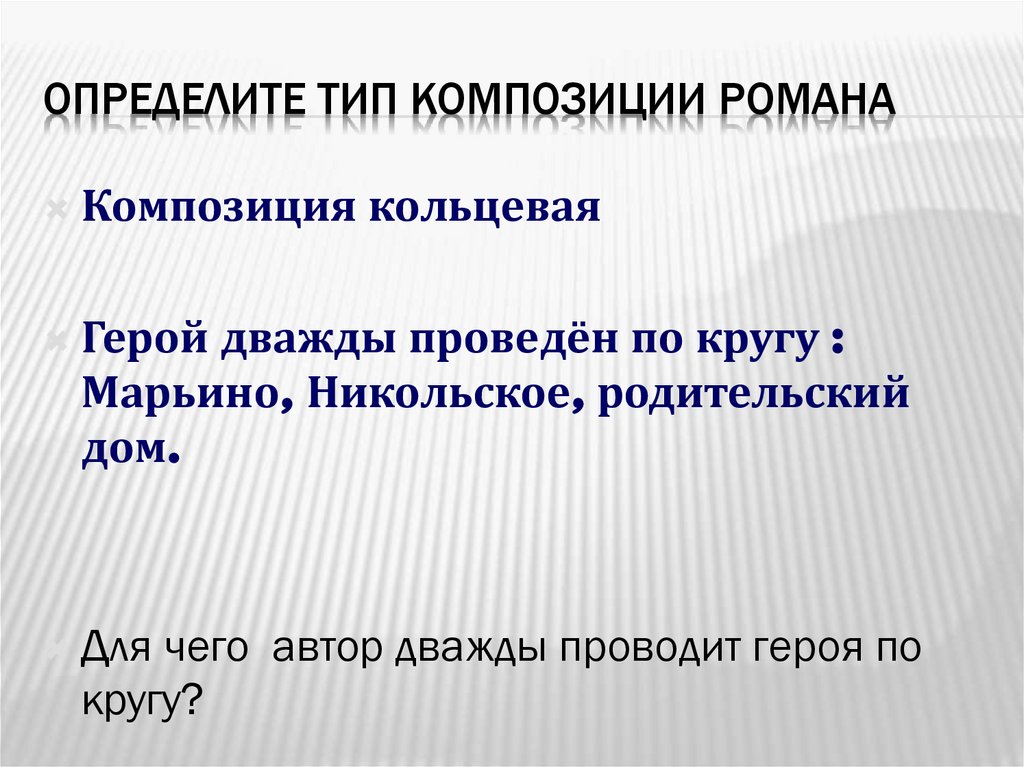 ОПРЕДЕЛИТЕ ТИП КОМПОЗИЦИИ РОМАНА

Композиция кольцевая

Герой дважды проведён по кругу : Марьино, Никольское, родительский дом.

Для чего автор дважды проводит героя по кругу?